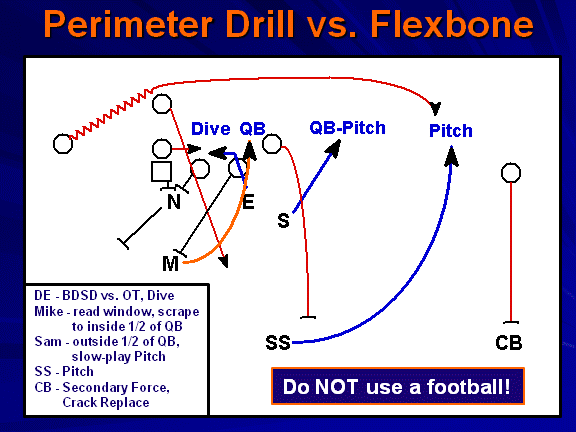 Perimeter Drill vs. Flexbone

Dive QB

QB-Pitch

Pitch

N

E

S

M

SS

CB

DE - BDSD vs. OT, Dive
Mike - read window, scrape to inside 1/2 of QB
Sam - outside 1/2 of QB, slow-play Pitch
SS - Pitch
CB - Secondary Force, Crack Replace

Do NOT use a football!